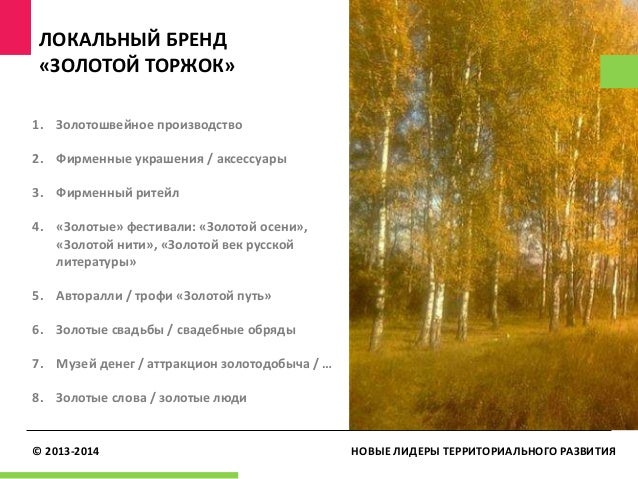 ЛОКАЛЬНЫЙ БРЕНД «ЗОЛОТОЙ ТОРЖОК»

1. Золотошвейное производство

2. Фирменные украшения / аксессуары

3. Фирменный ритейл

4. «Золотые» фестивали: «Золотой осени», «Золотой нити», «Золотой век русской литературы»

5. Авторалли / трофи «Золотой путь»

6. Золотые свадьбы / свадебные обряды

7. Музей денег / аттракцион золотодобыча / …

8. Золотые слова / золотые люди

© 2013-2014

НОВЫЕ ЛИДЕРЫ ТЕРРИТОРИАЛЬНОГО РАЗВИТИЯ